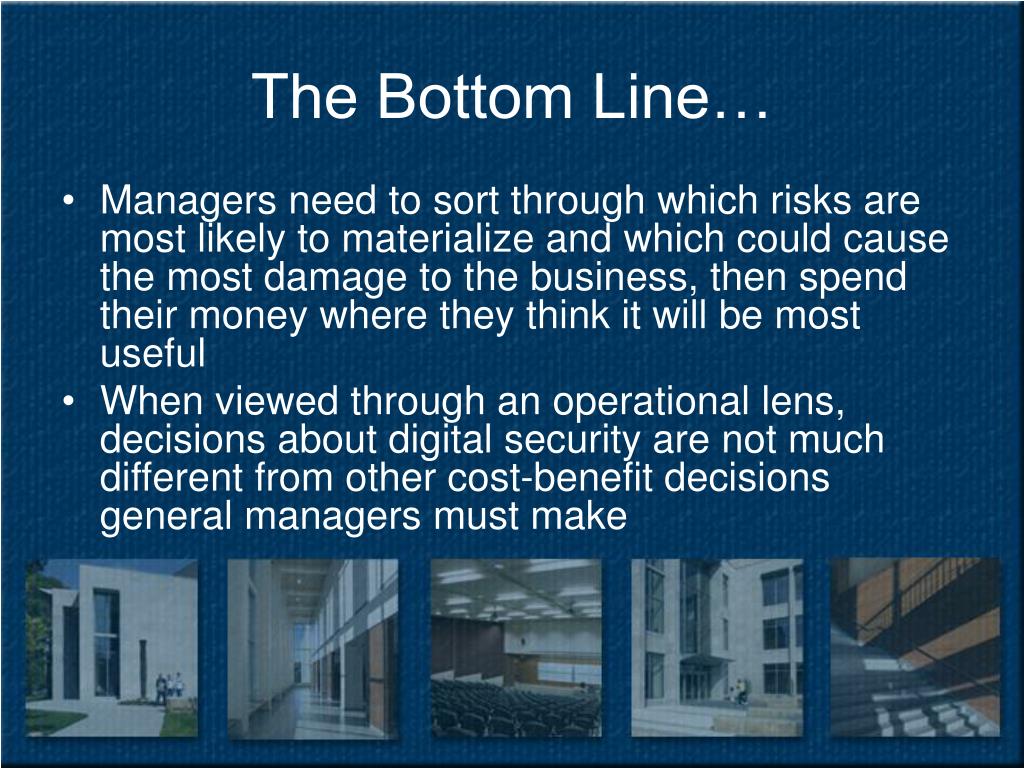 The Bottom Line…

• Managers need to sort through which risks are most likely to materialize and which could cause the most damage to the business, then spend their money where they think it will be most useful
• When viewed through an operational lens, decisions about digital security are not much different from other cost-benefit decisions general managers must make